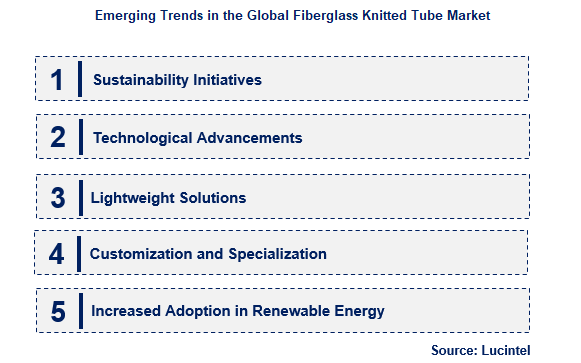 Emerging Trends in the Global Fiberglass Knitted Tube Market

1 Sustainability Initiatives

2 Technological Advancements

3 Lightweight Solutions

4 Customization and Specialization

5 Increased Adoption in Renewable Energy

Source: Lucintel